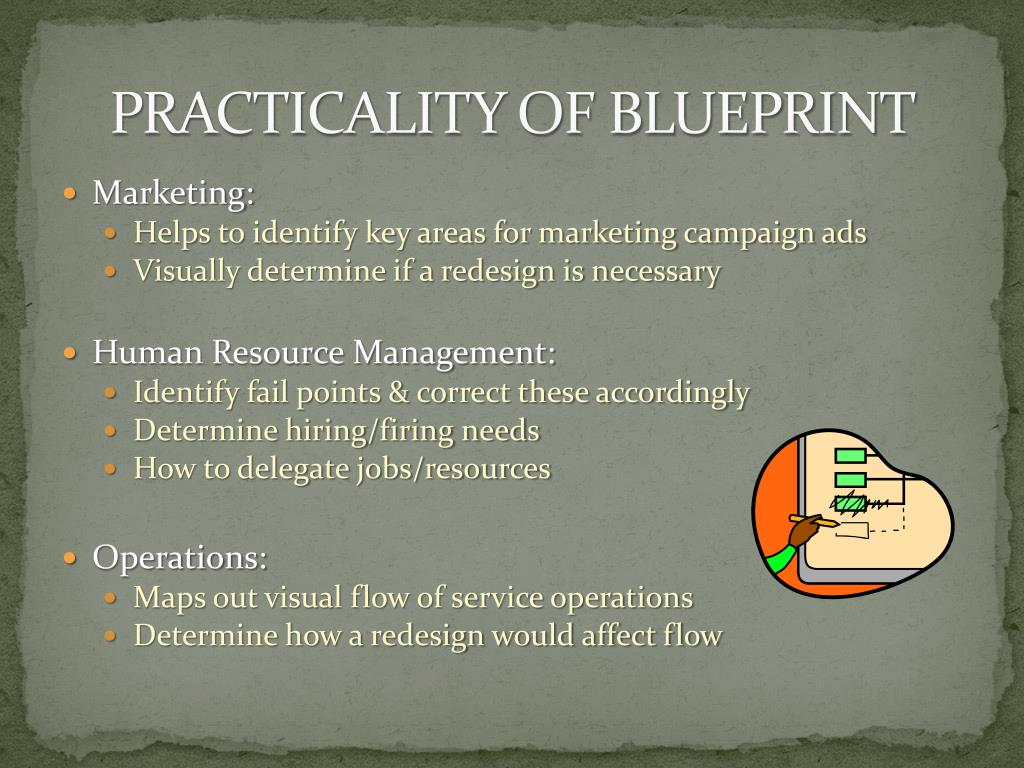 PRACTICALITY OF BLUEPRINT

- Marketing:
  - Helps to identify key areas for marketing campaign ads
  - Visually determine if a redesign is necessary

- Human Resource Management:
  - Identify fail points & correct these accordingly
  - Determine hiring/firing needs
  - How to delegate jobs/resources

- Operations:
  - Maps out visual flow of service operations
  - Determine how a redesign would affect flow